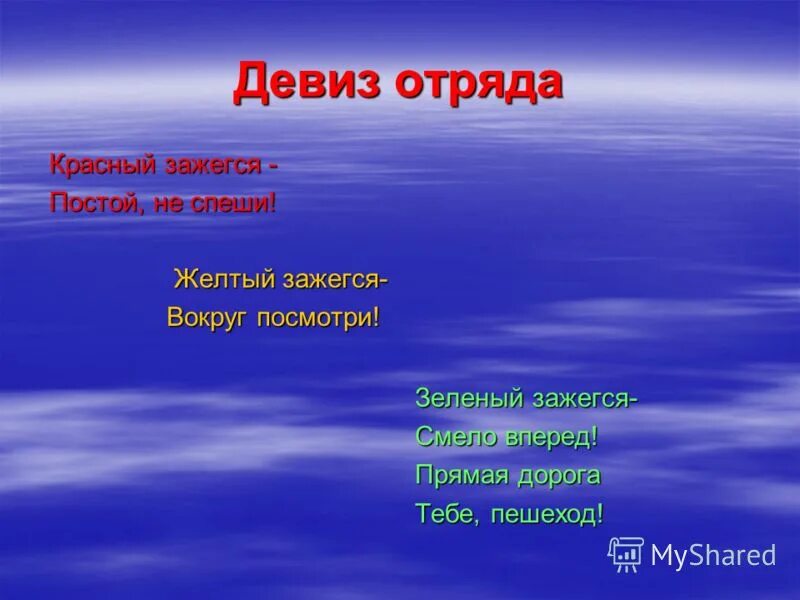 Девиз отряда

Красный зажегся -
Постой, не спеши!

Желтый зажегся-
Вокруг посмотри!

Зеленый зажегся-
Смело вперед!
Прямая дорога
Тебе, пешеход!

MyShared